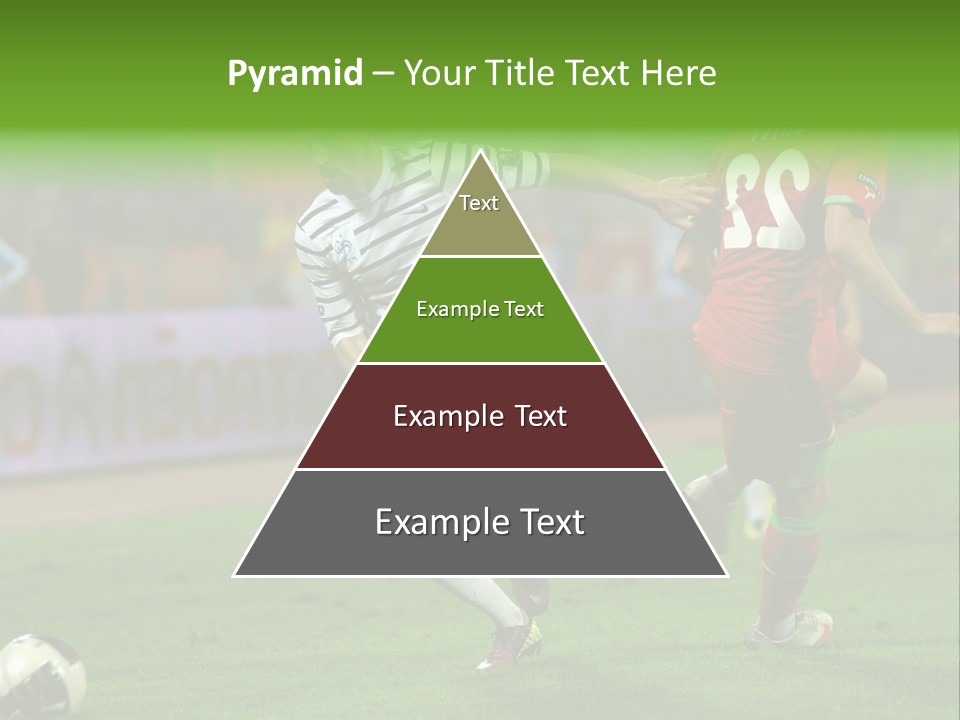 Pyramid – Your Title Text Here

Text

Example Text

Example Text

Example Text